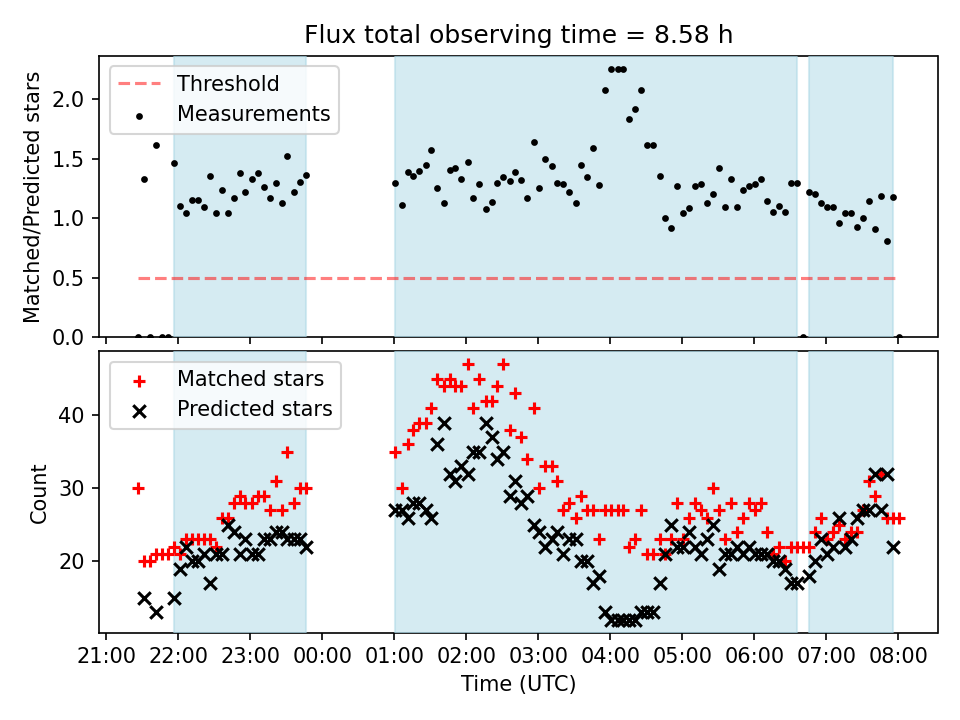 Flux total observing time = 8.58 h

Threshold
Measurements

Matched/Predicted stars
2.0
1.5
1.0
0.5
0.0

Matched stars
Predicted stars

Count
40
30
20

21:00
22:00
23:00
00:00
01:00
02:00
03:00
04:00
05:00
06:00
07:00
08:00
Time (UTC)